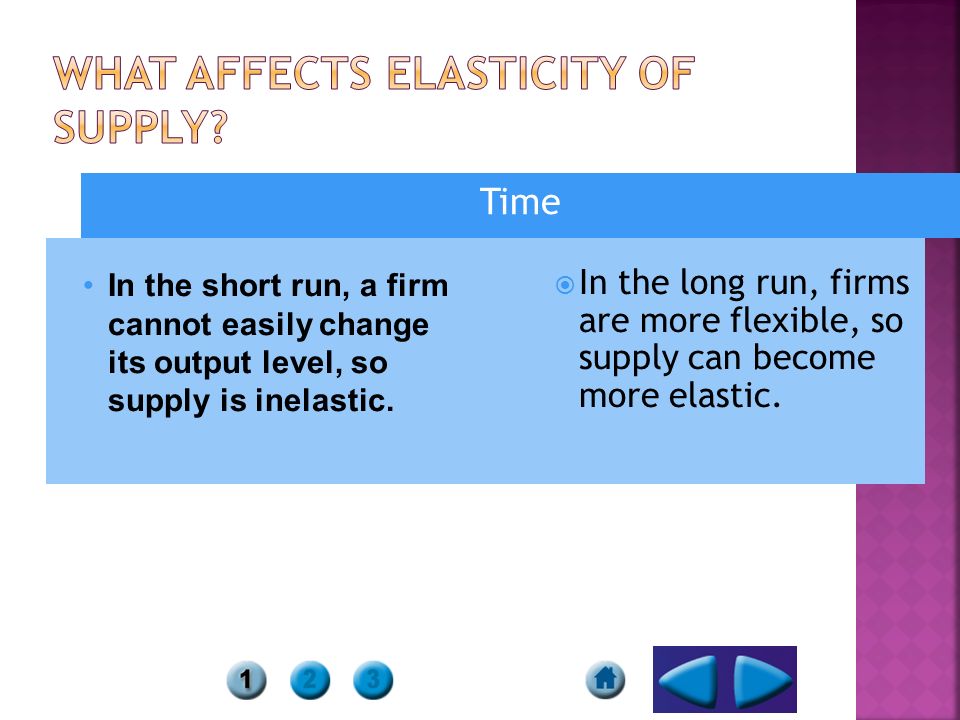 WHAT AFFECTS ELASTICITY OF SUPPLY?

Time

• In the short run, a firm cannot easily change its output level, so supply is inelastic.

In the long run, firms are more flexible, so supply can become more elastic.

1 2 3